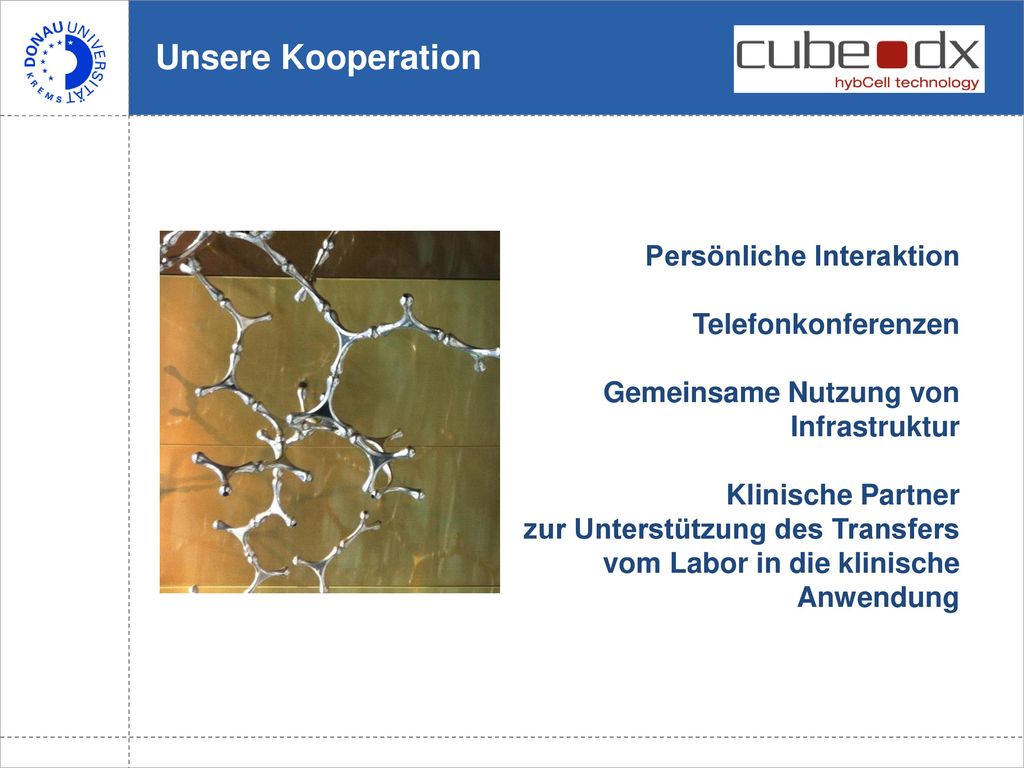 DONAU UNIVERSITÄT KREMS

Unsere Kooperation

cube dx
hybCell technology

Persönliche Interaktion

Telefonkonferenzen

Gemeinsame Nutzung von Infrastruktur

Klinische Partner zur Unterstützung des Transfers vom Labor in die klinische Anwendung